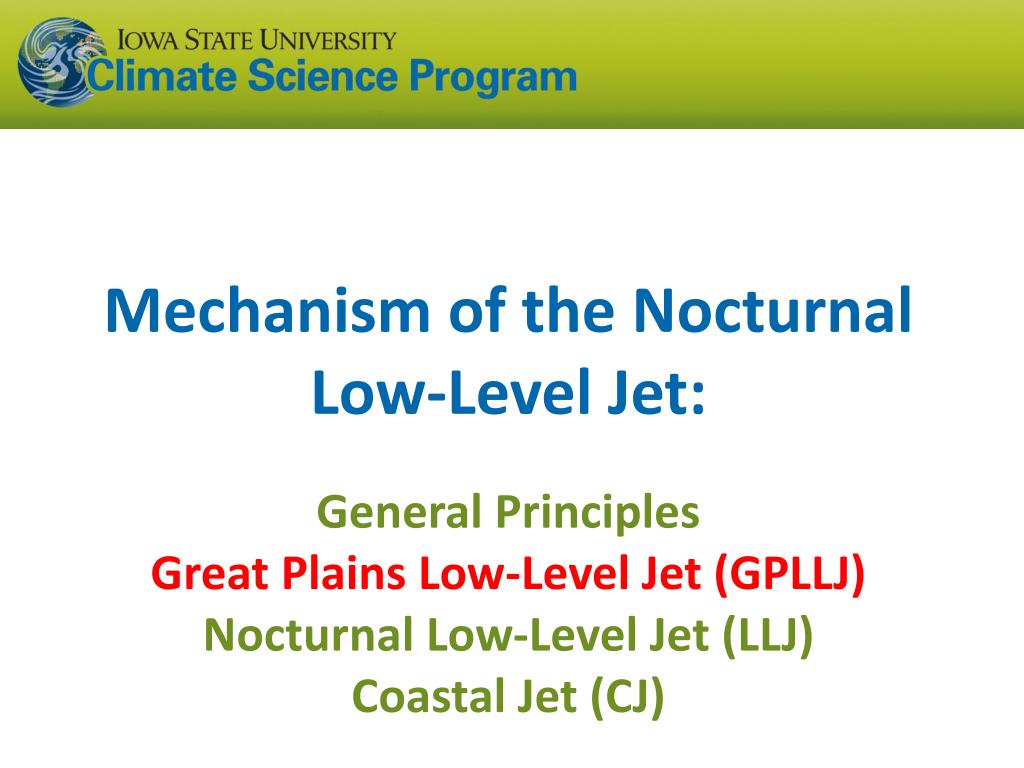 IOWA STATE UNIVERSITY
Climate Science Program

Mechanism of the Nocturnal Low-Level Jet:

General Principles
Great Plains Low-Level Jet (GPLLJ)
Nocturnal Low-Level Jet (LLJ)
Coastal Jet (CJ)